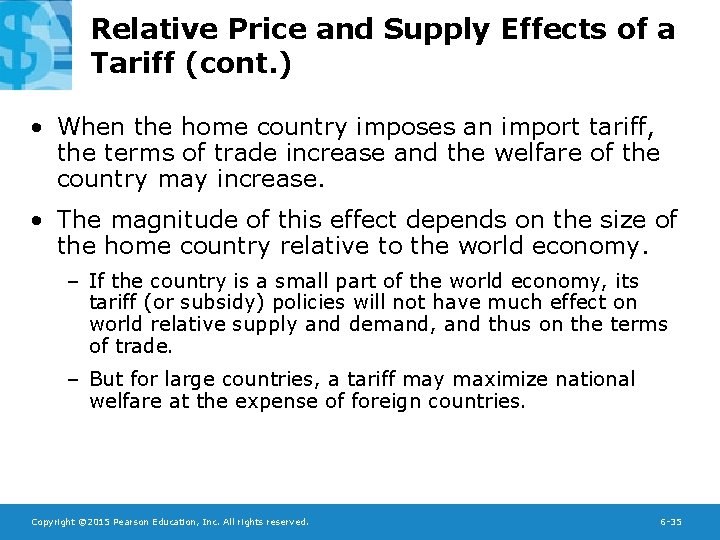 Relative Price and Supply Effects of a Tariff (cont.)

• When the home country imposes an import tariff, the terms of trade increase and the welfare of the country may increase.

• The magnitude of this effect depends on the size of the home country relative to the world economy.

– If the country is a small part of the world economy, its tariff (or subsidy) policies will not have much effect on world relative supply and demand, and thus on the terms of trade.

– But for large countries, a tariff may maximize national welfare at the expense of foreign countries.

Copyright ©2015 Pearson Education, Inc. All rights reserved.

6-35